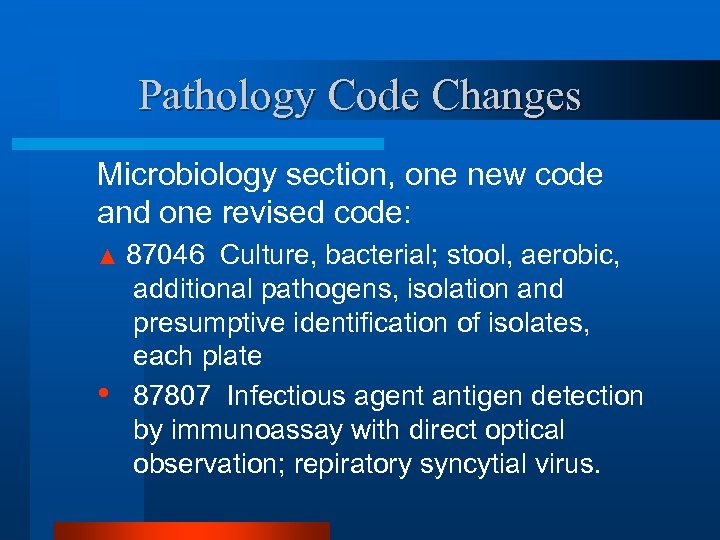 Pathology Code Changes

Microbiology section, one new code and one revised code:

▲ 87046 Culture, bacterial; stool, aerobic, additional pathogens, isolation and presumptive identification of isolates, each plate

• 87807 Infectious agent antigen detection by immunoassay with direct optical observation; repiratory syncytial virus.